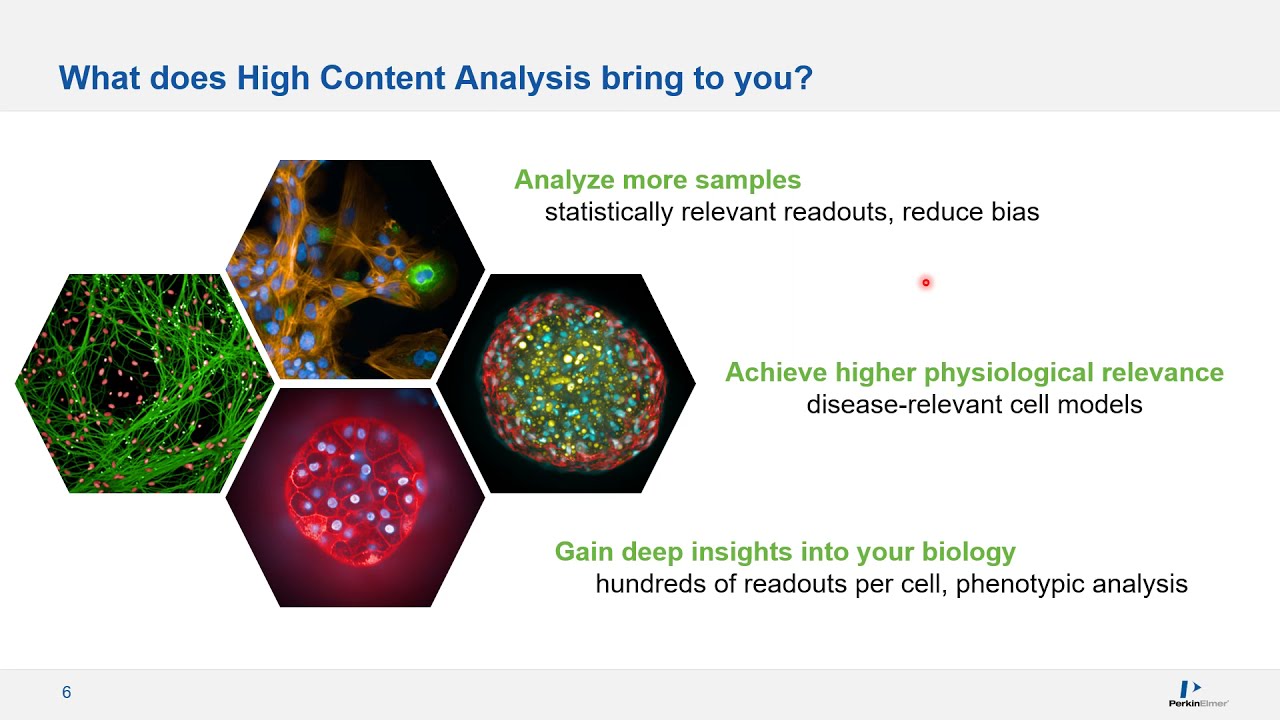 What does High Content Analysis bring to you?

Analyze more samples
statistically relevant readouts, reduce bias

Achieve higher physiological relevance
disease-relevant cell models

Gain deep insights into your biology
hundreds of readouts per cell, phenotypic analysis

6

PerkinElmer